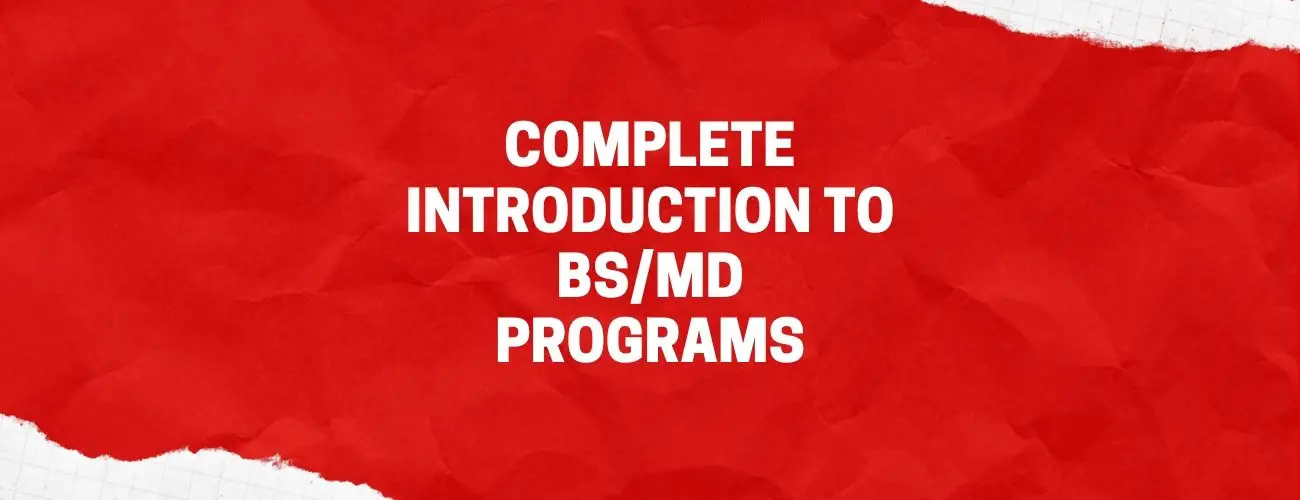 COMPLETE INTRODUCTION TO BS/MD PROGRAMS